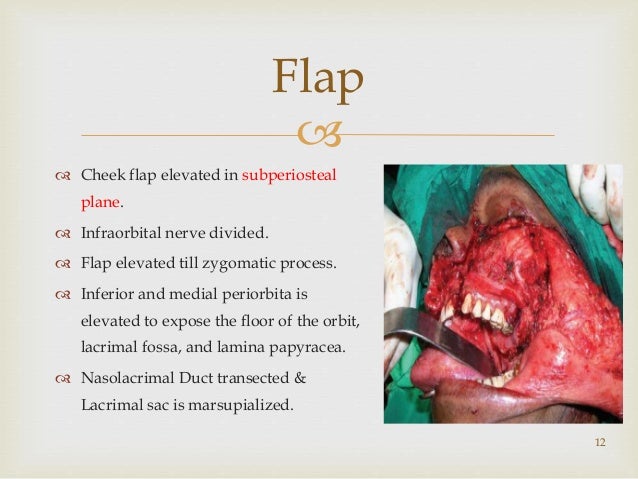 Flap

Cheek flap elevated in subperiosteal plane.

Infraorbital nerve divided.

Flap elevated till zygomatic process.

Inferior and medial periorbita is elevated to expose the floor of the orbit, lacrimal fossa, and lamina papyracea.

Nasolacrimal Duct transected & Lacrimal sac is marsupialized.

12